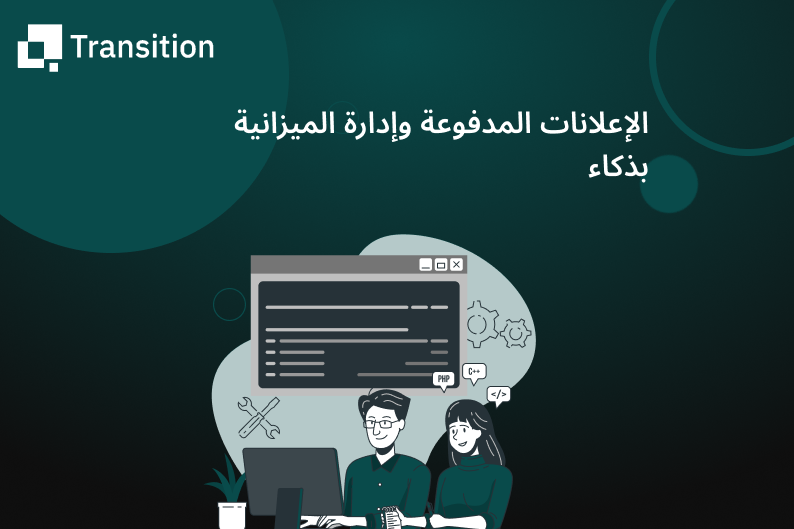 Transition

الإعلانات المدفوعة وإدارة الميزانية بذكاء

PHP

C++

</>